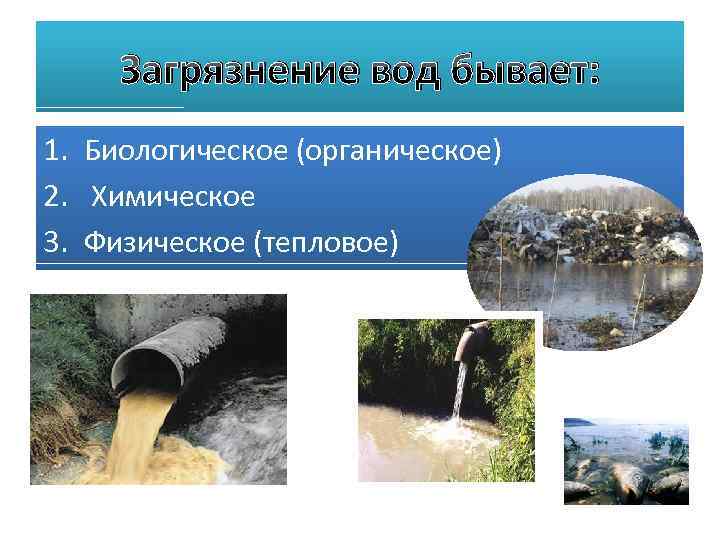 Загрязнение вод бывает:

1. Биологическое (органическое)
2. Химическое
3. Физическое (тепловое)